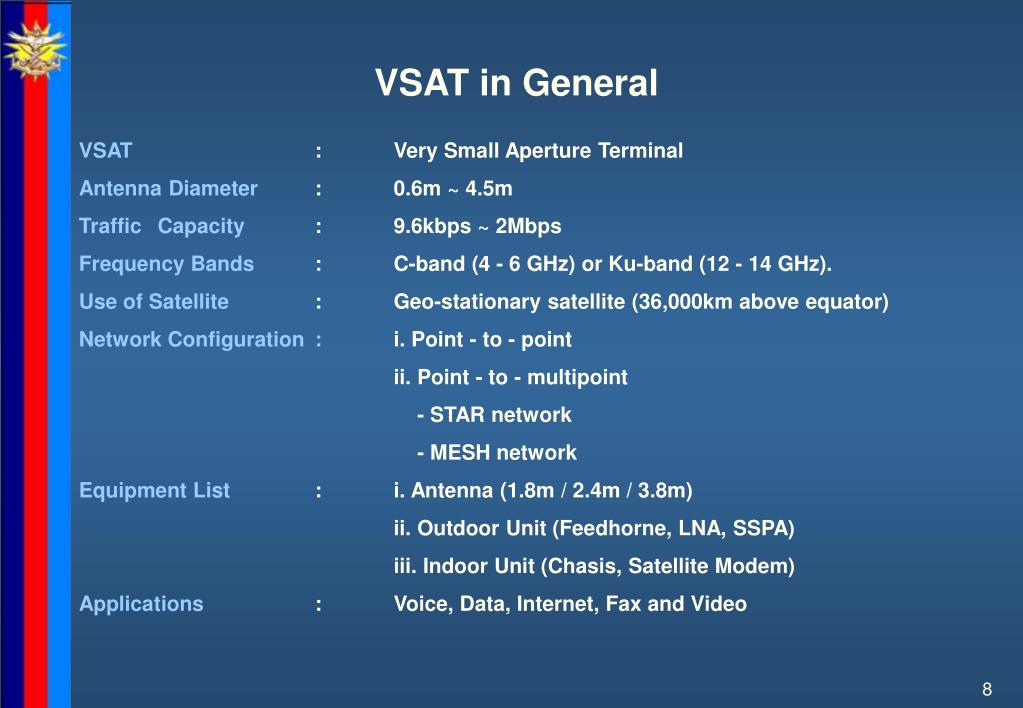 VSAT in General

VSAT : Very Small Aperture Terminal

Antenna Diameter : 0.6m ~ 4.5m

Traffic Capacity : 9.6kbps ~ 2Mbps

Frequency Bands : C-band (4 - 6 GHz) or Ku-band (12 - 14 GHz).

Use of Satellite : Geo-stationary satellite (36,000km above equator)

Network Configuration : i. Point - to - point
ii. Point - to - multipoint
- STAR network
- MESH network

Equipment List : i. Antenna (1.8m / 2.4m / 3.8m)
ii. Outdoor Unit (Feedhorne, LNA, SSPA)
iii. Indoor Unit (Chasis, Satellite Modem)

Applications : Voice, Data, Internet, Fax and Video

8